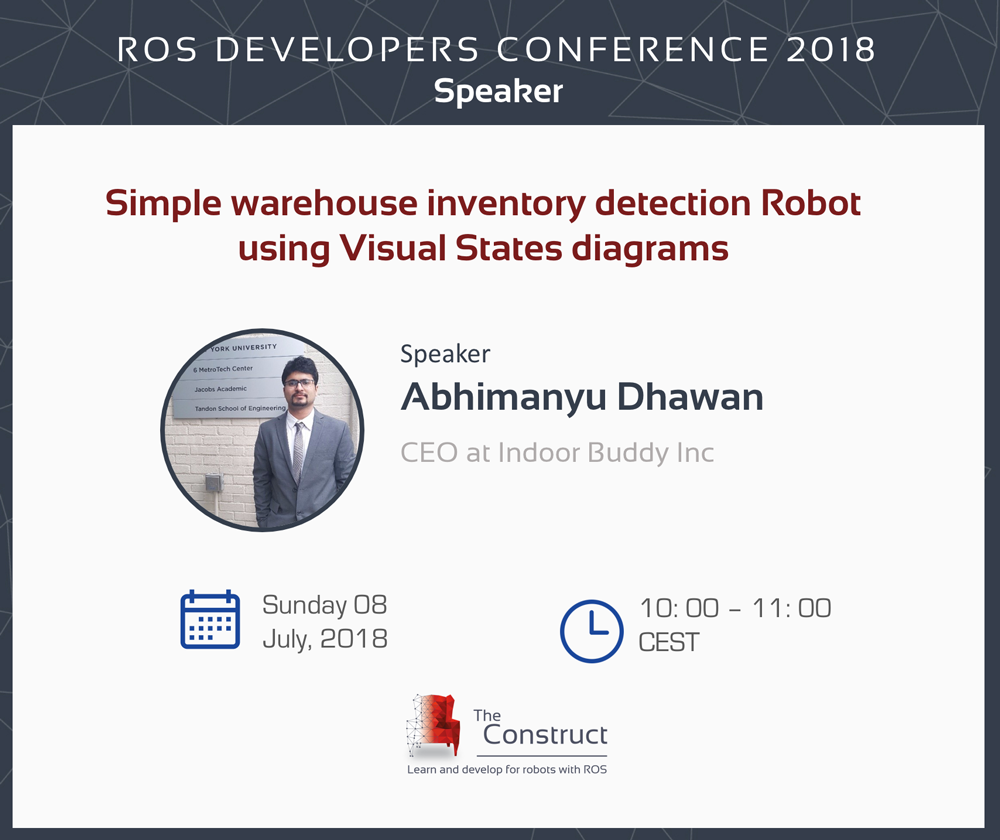 ROS DEVELOPERS CONFERENCE 2018
Speaker

Simple warehouse inventory detection Robot using Visual States diagrams

YORK UNIVERSITY
6 MetroTech Center
Jacobs Academic
Tandon School of Engineering

Speaker
Abhimanyu Dhawan
CEO at Indoor Buddy Inc

Sunday 08 July, 2018

10: 00 - 11: 00 CEST

The Construct
Learn and develop for robots with ROS